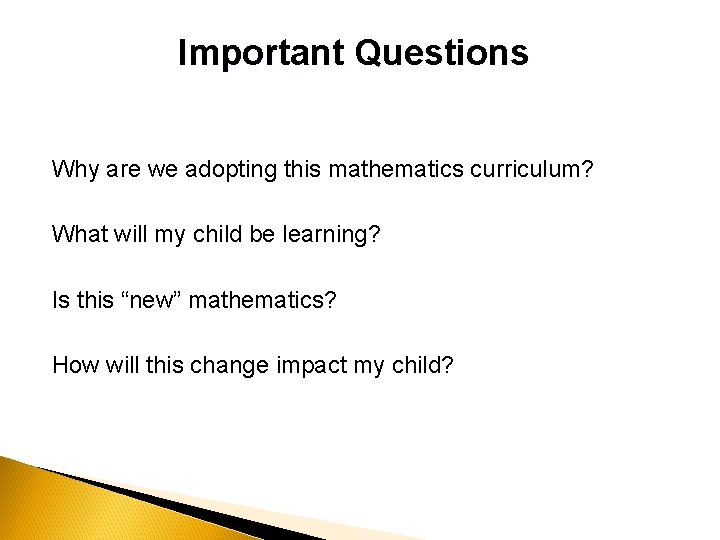 Important Questions

Why are we adopting this mathematics curriculum?

What will my child be learning?

Is this “new” mathematics?

How will this change impact my child?